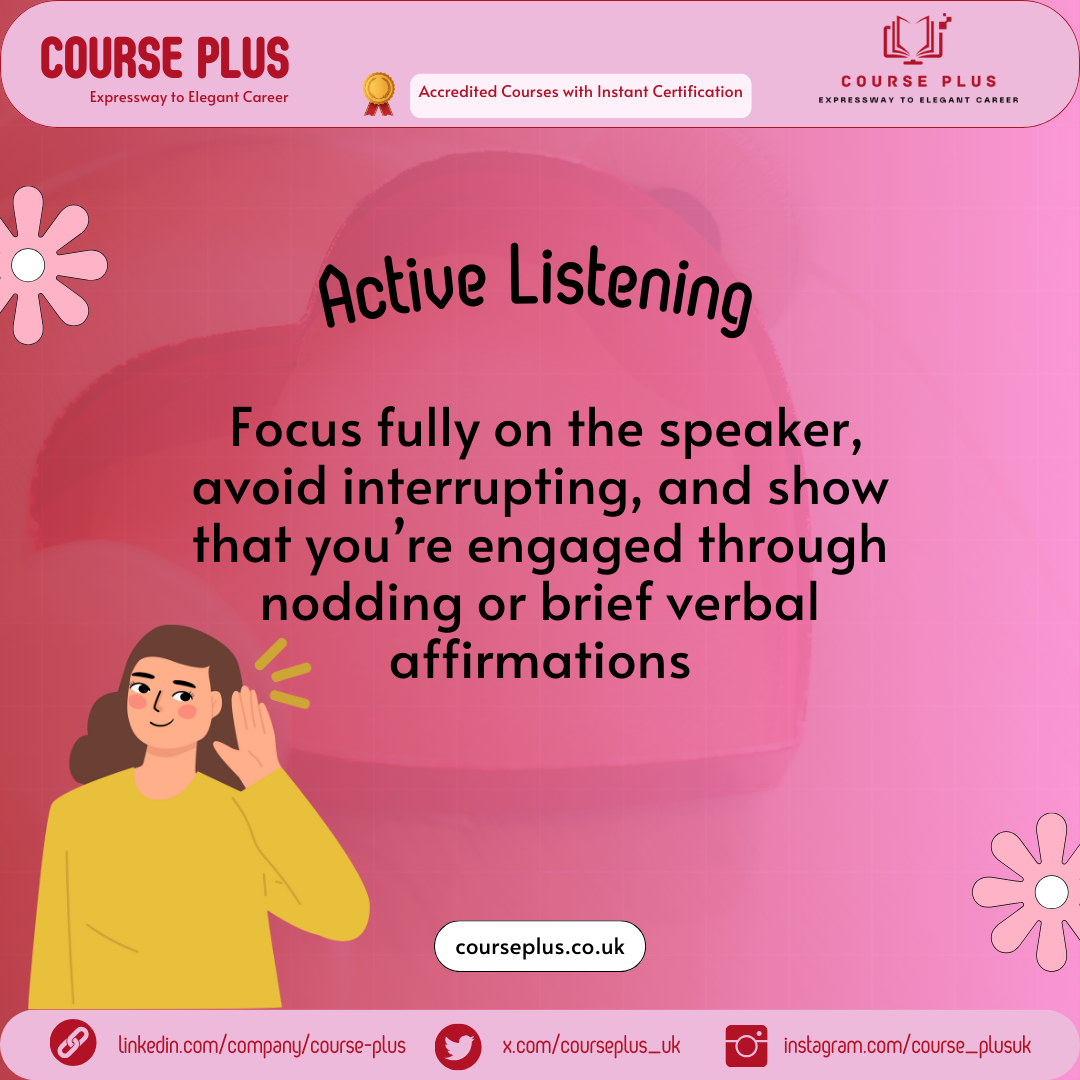 COURSE PLUS
Expressway to Elegant Career

Accredited Courses with Instant Certification

COURSE PLUS
EXPRESSWAY TO ELEGANT CAREER

Active Listening

Focus fully on the speaker, avoid interrupting, and show that you're engaged through nodding or brief verbal affirmations

courseplus.co.uk

linkedin.com/company/course-plus

x.com/courseplus_uk

instagram.com/course_plusuk